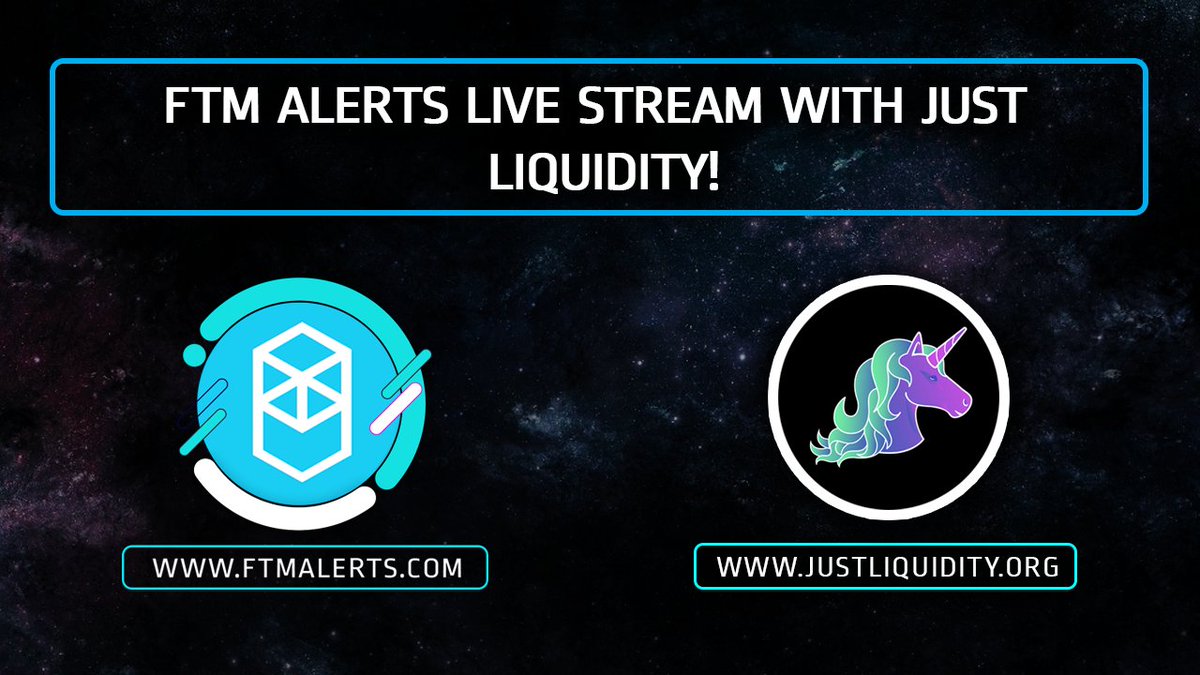 FTM ALERTS LIVE STREAM WITH JUST LIQUIDITY!

WWW.FTMALERTS.COM

WWW.JUSTLIQUIDITY.ORG